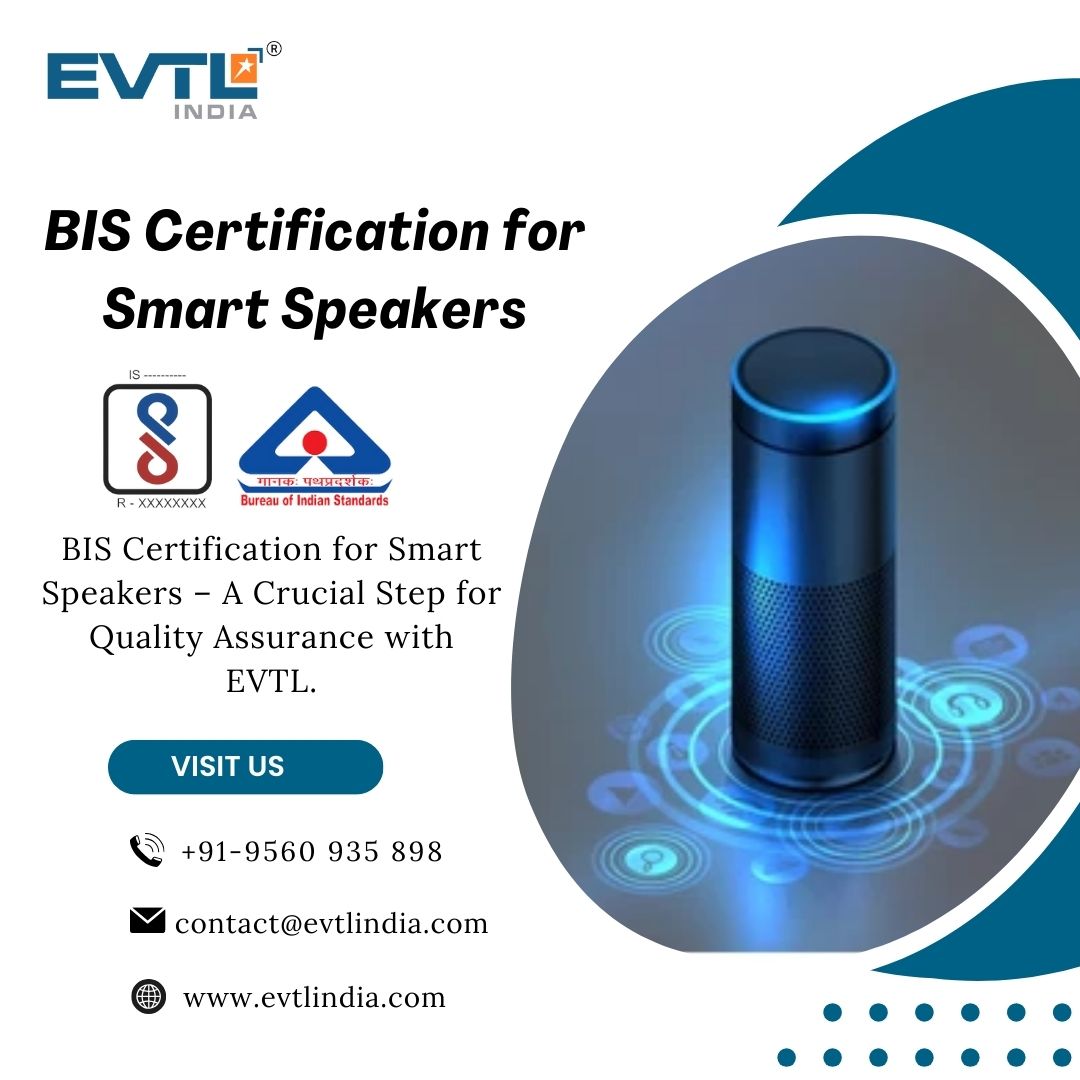 EVTL®
INDIA

BIS Certification for Smart Speakers

IS ----------

R - XXXXXXXX

मानकः पथप्रदर्शकः
Bureau of Indian Standards

BIS Certification for Smart Speakers – A Crucial Step for Quality Assurance with EVTL.

VISIT US

+91-9560 935 898

contact@evtlindia.com

www.evtlindia.com